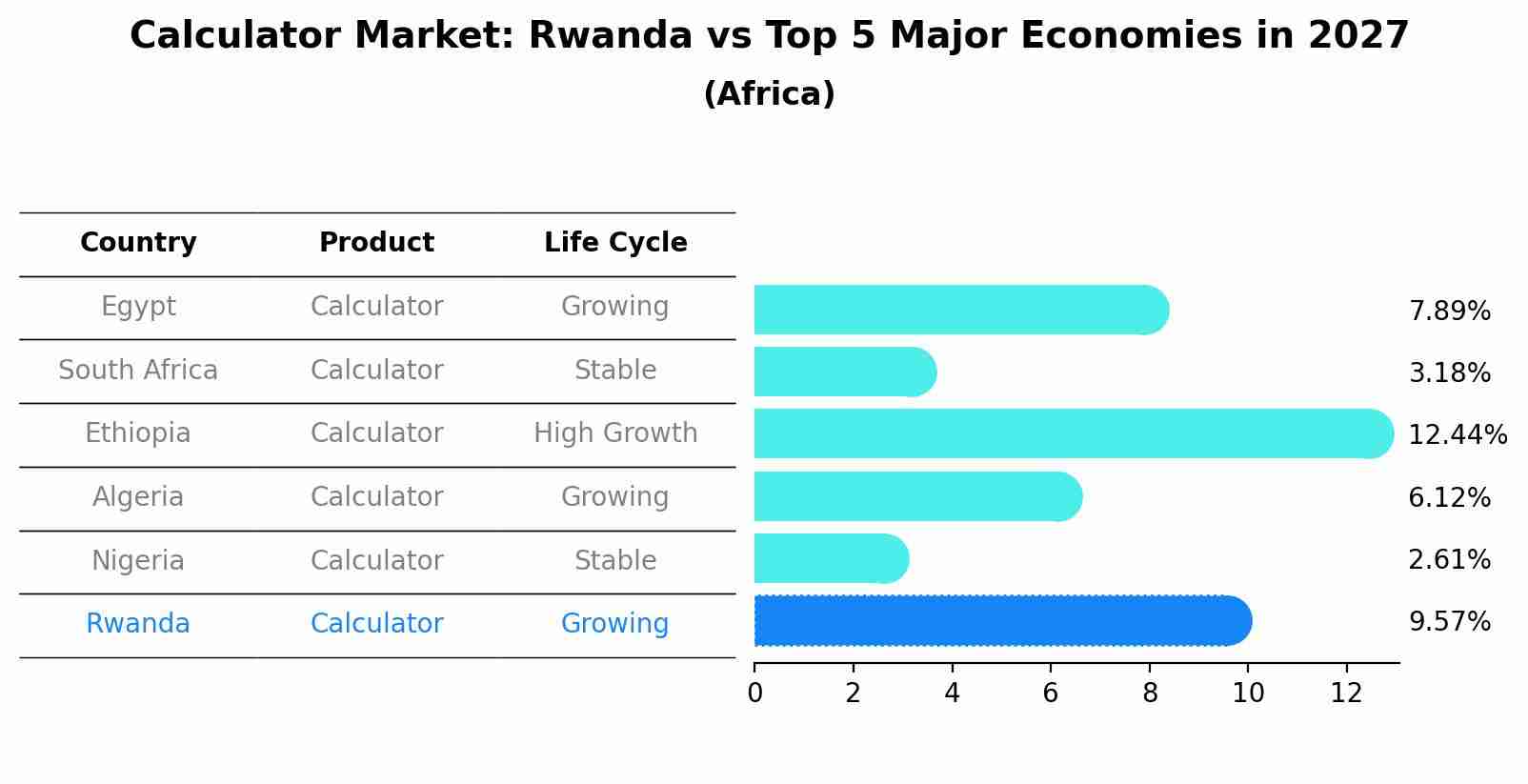 Calculator Market: Rwanda vs Top 5 Major Economies in 2027
(Africa)

| Country | Product | Life Cycle | |
|---|---|---|---|
| Egypt | Calculator | Growing | 7.89% |
| South Africa | Calculator | Stable | 3.18% |
| Ethiopia | Calculator | High Growth | 12.44% |
| Algeria | Calculator | Growing | 6.12% |
| Nigeria | Calculator | Stable | 2.61% |
| Rwanda | Calculator | Growing | 9.57% |

0 2 4 6 8 10 12